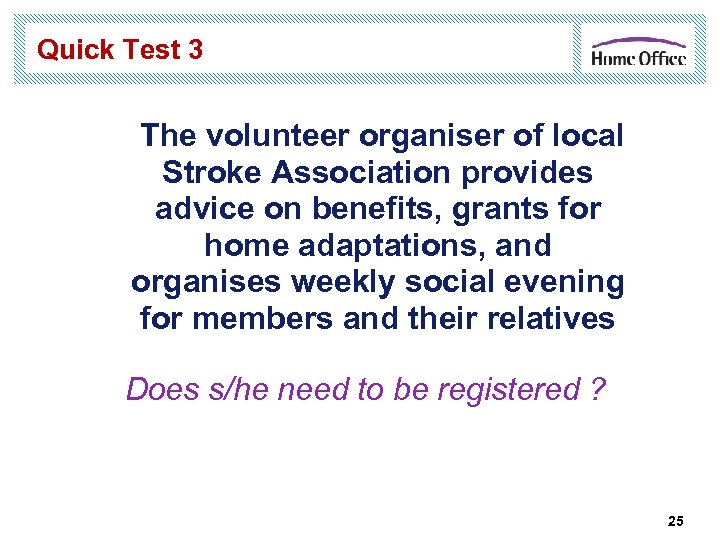 Quick Test 3

Home Office

The volunteer organiser of local Stroke Association provides advice on benefits, grants for home adaptations, and organises weekly social evening for members and their relatives

Does s/he need to be registered ?

25